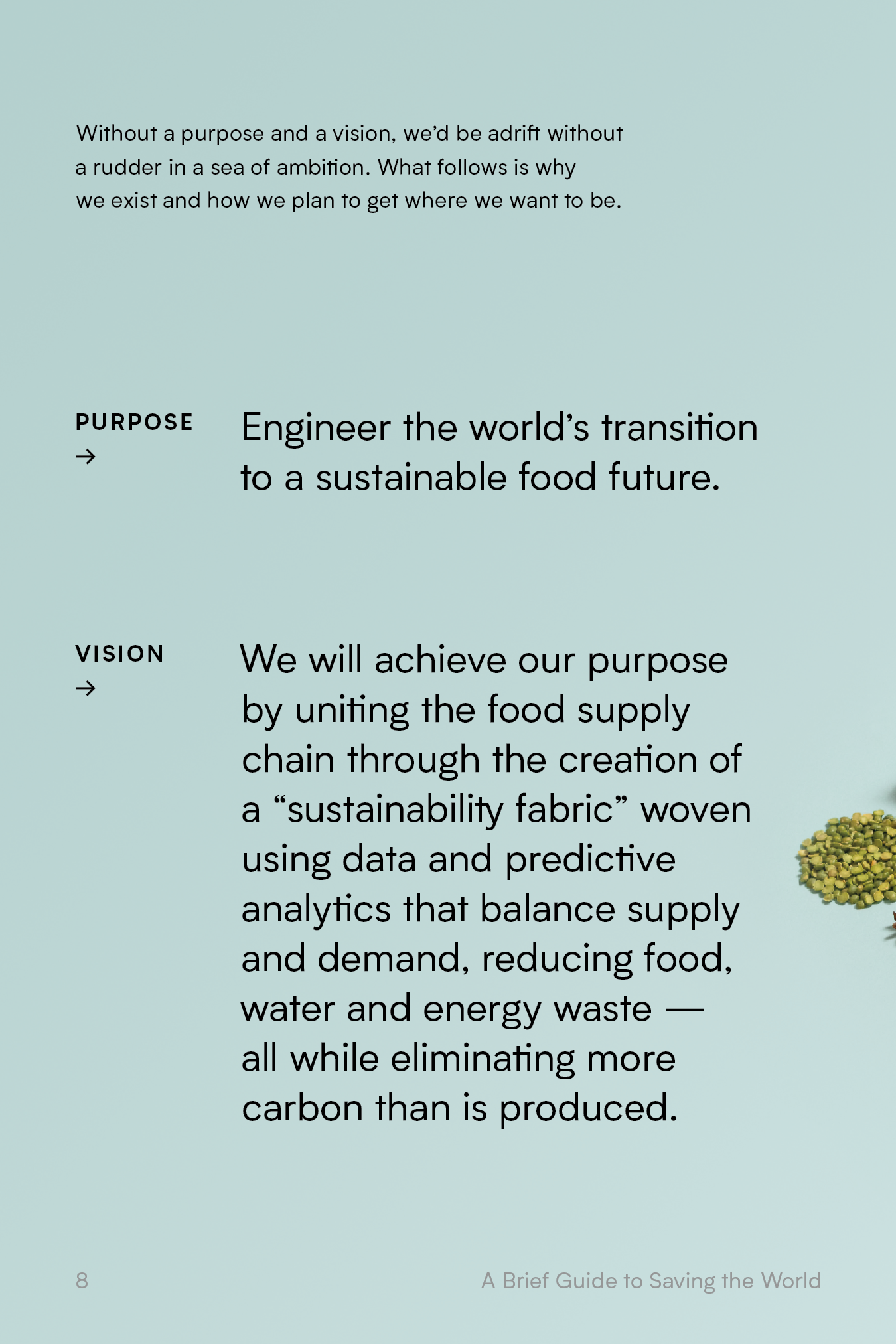 Without a purpose and a vision, we'd be adrift without a rudder in a sea of ambition. What follows is why we exist and how we plan to get where we want to be.

PURPOSE
→

Engineer the world's transition to a sustainable food future.

VISION
→

We will achieve our purpose by uniting the food supply chain through the creation of a "sustainability fabric" woven using data and predictive analytics that balance supply and demand, reducing food, water and energy waste — all while eliminating more carbon than is produced.

8

A Brief Guide to Saving the World